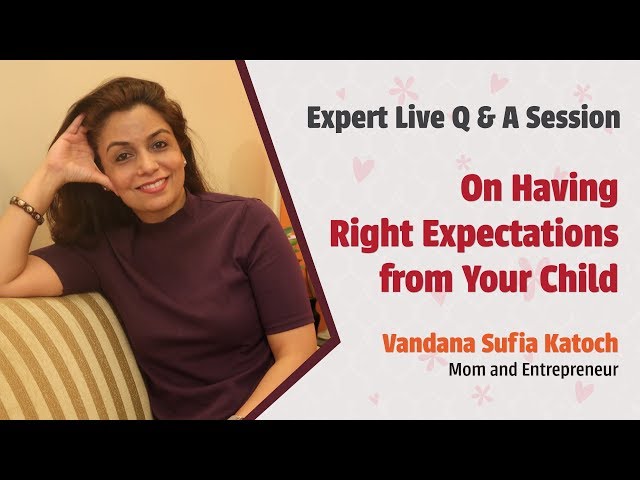 Expert Live Q & A Session

On Having Right Expectations from Your Child

Vandana Sufia Katoch
Mom and Entrepreneur